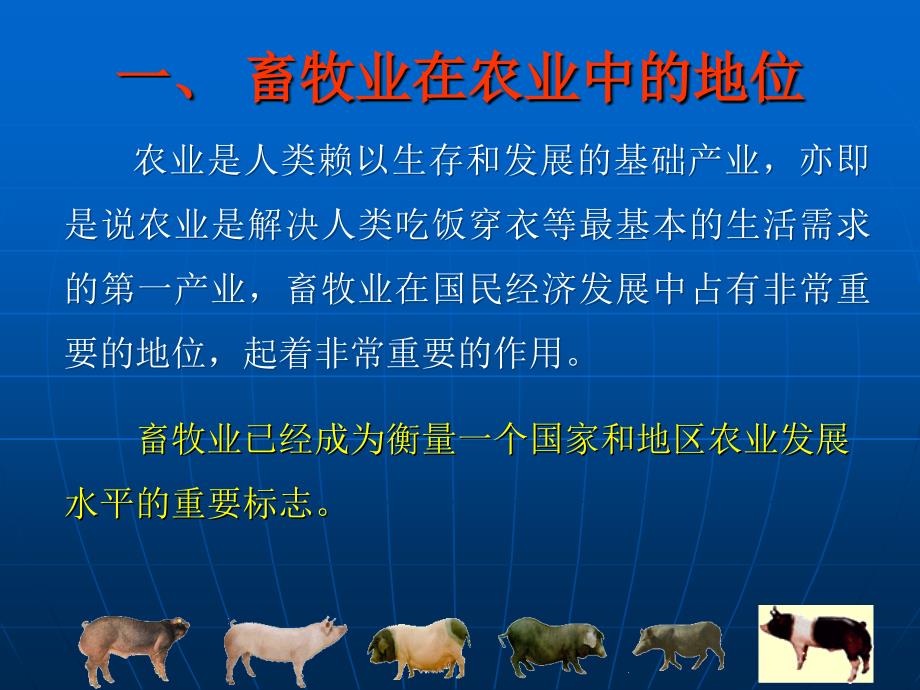 一、 畜牧业在农业中的地位

农业是人类赖以生存和发展的基础产业，亦即是说农业是解决人类吃饭穿衣等最基本的生活需求的第一产业，畜牧业在国民经济发展中占有非常重要的地位，起着非常重要的作用。

畜牧业已经成为衡量一个国家和地区农业发展水平的重要标志。